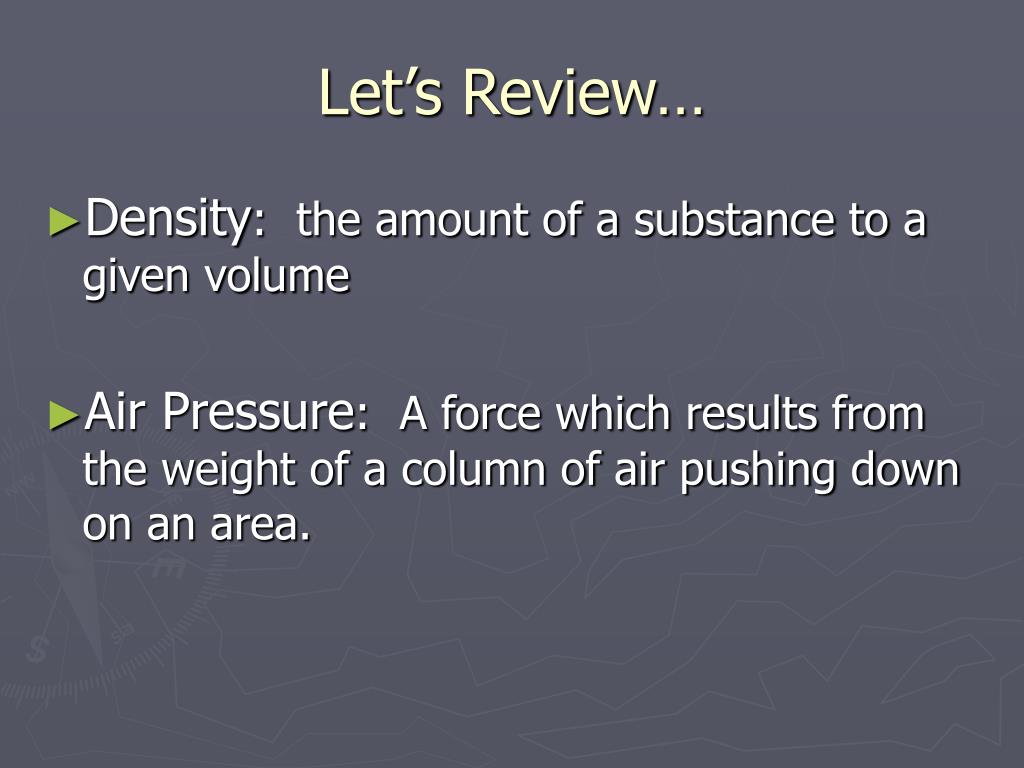 Let’s Review…

►Density: the amount of a substance to a given volume

►Air Pressure: A force which results from the weight of a column of air pushing down on an area.